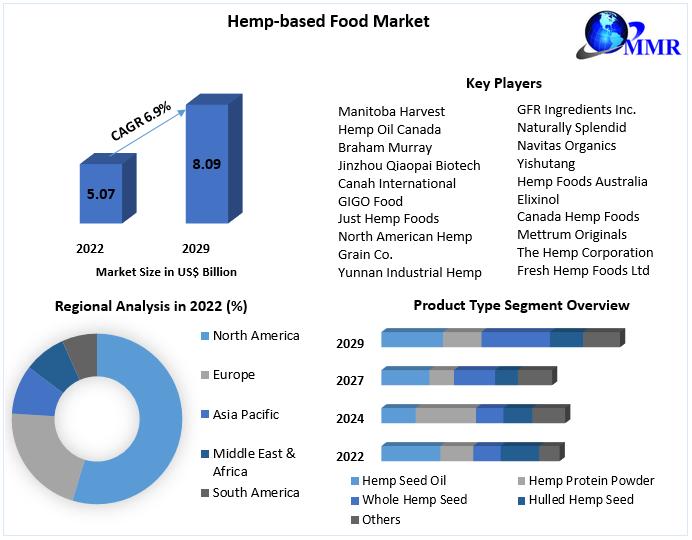 Hemp-based Food Market

MMR

CAGR 6.9%

5.07

8.09

2022

2029

Market Size in US$ Billion

Key Players

Manitoba Harvest
Hemp Oil Canada
Braham Murray
Jinzhou Qiaopai Biotech
Canah International
GIGO Food
Just Hemp Foods
North American Hemp Grain Co.
Yunnan Industrial Hemp

GFR Ingredients Inc.
Naturally Splendid
Navitas Organics
Yishutang
Hemp Foods Australia
Elixinol
Canada Hemp Foods
Mettrum Originals
The Hemp Corporation
Fresh Hemp Foods Ltd

Regional Analysis in 2022 (%)

North America

Europe

Asia Pacific

Middle East & Africa

South America

Product Type Segment Overview

2029

2027

2024

2022

Hemp Seed Oil
Hemp Protein Powder
Whole Hemp Seed
Hulled Hemp Seed
Others